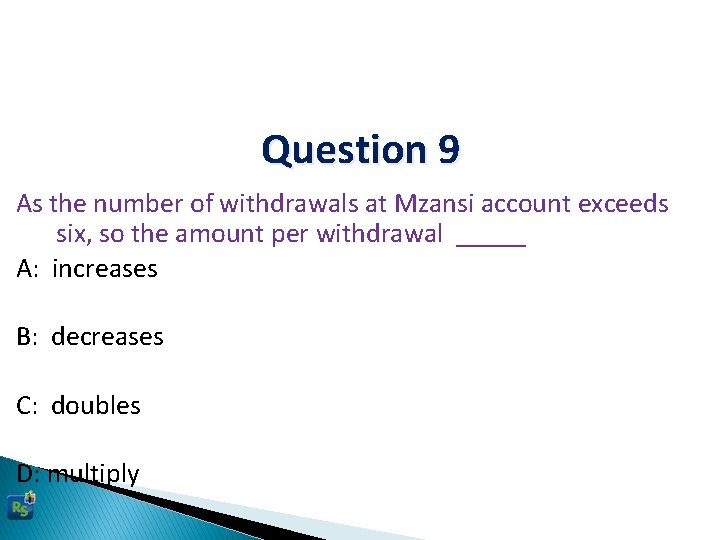 Question 9

As the number of withdrawals at Mzansi account exceeds six, so the amount per withdrawal _____

A: increases

B: decreases

C: doubles

D: multiply

RS